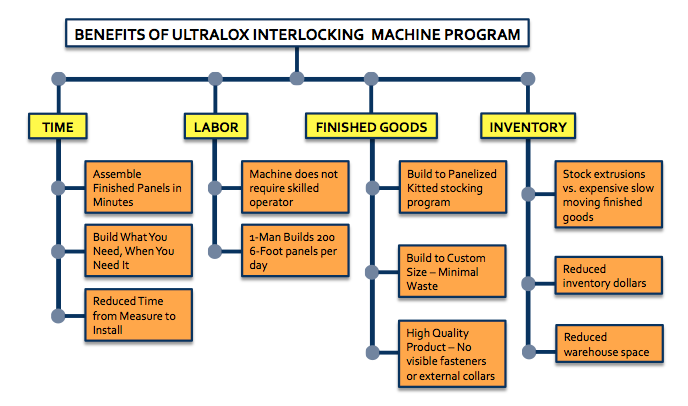 BENEFITS OF ULTRALOX INTERLOCKING MACHINE PROGRAM

TIME

Assemble Finished Panels in Minutes

Build What You Need, When You Need It

Reduced Time from Measure to Install

LABOR

Machine does not require skilled operator

1-Man Builds 200 6-Foot panels per day

FINISHED GOODS

Build to Panelized Kitted stocking program

Build to Custom Size – Minimal Waste

High Quality Product – No visible fasteners or external collars

INVENTORY

Stock extrusions vs. expensive slow moving finished goods

Reduced inventory dollars

Reduced warehouse space